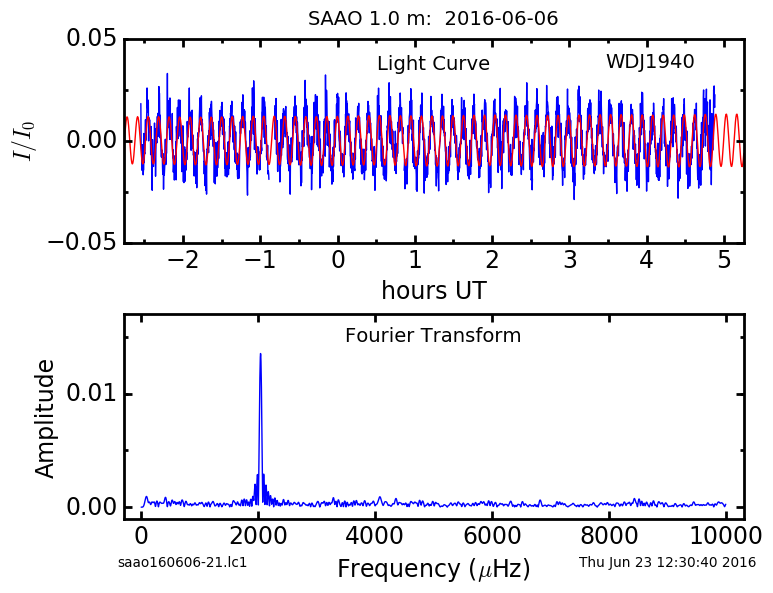 SAAO 1.0 m: 2016-06-06

Light Curve

WDJ1940

$I/I_0$

0.05
0.00
−0.05

−2 −1 0 1 2 3 4 5

hours UT

Fourier Transform

Amplitude

0.01
0.00

0 2000 4000 6000 8000 10000

Frequency ($\mu$Hz)

saao160606-21.lc1

Thu Jun 23 12:30:40 2016